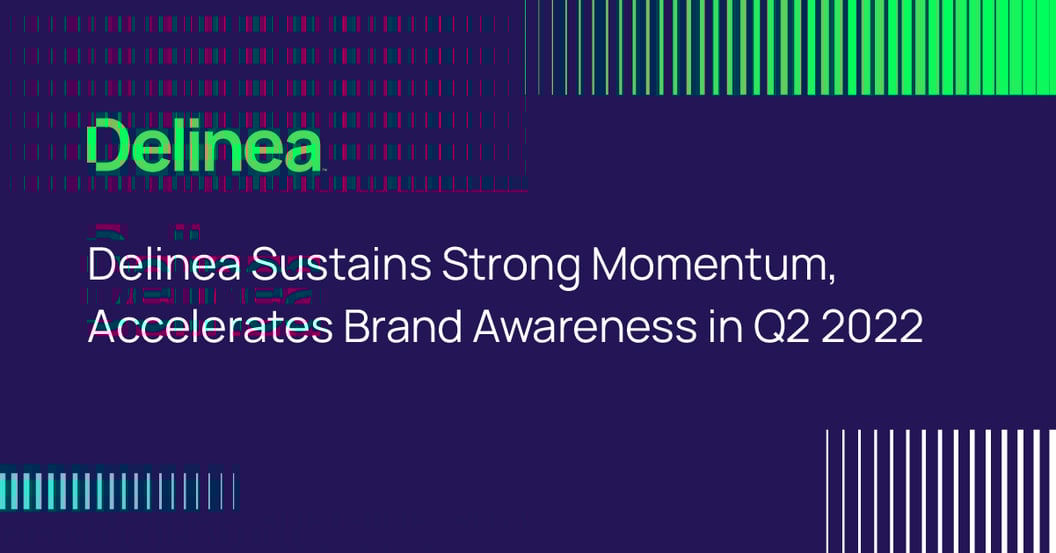 Delinea

Delinea Sustains Strong Momentum, Accelerates Brand Awareness in Q2 2022